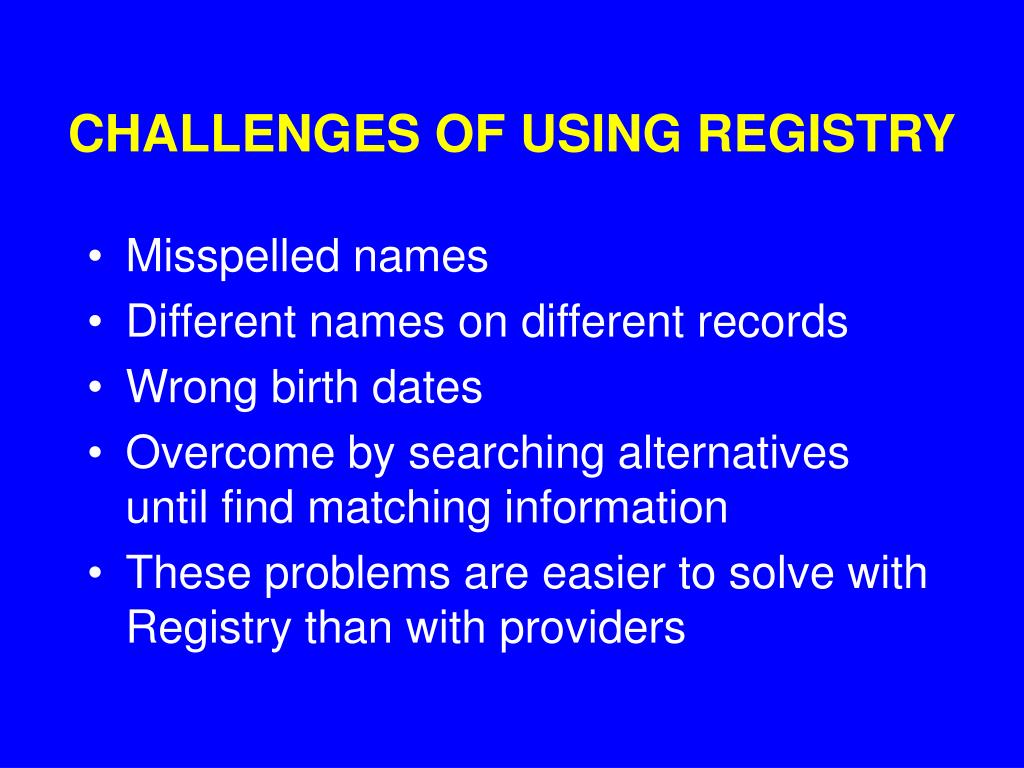 CHALLENGES OF USING REGISTRY

• Misspelled names
• Different names on different records
• Wrong birth dates
• Overcome by searching alternatives until find matching information
• These problems are easier to solve with Registry than with providers